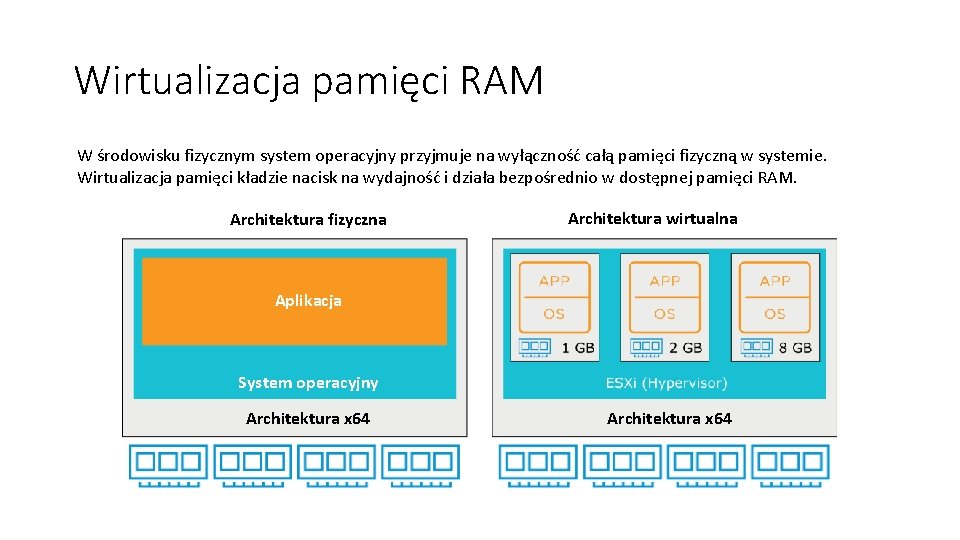 Wirtualizacja pamięci RAM

W środowisku fizycznym system operacyjny przyjmuje na wyłączność całą pamięci fizyczną w systemie. Wirtualizacja pamięci kładzie nacisk na wydajność i działa bezpośrednio w dostępnej pamięci RAM.

Architektura fizyczna

Aplikacja

System operacyjny

Architektura x64

Architektura wirtualna

APP

OS

1 GB

APP

OS

2 GB

APP

OS

8 GB

ESXi (Hypervisor)

Architektura x64